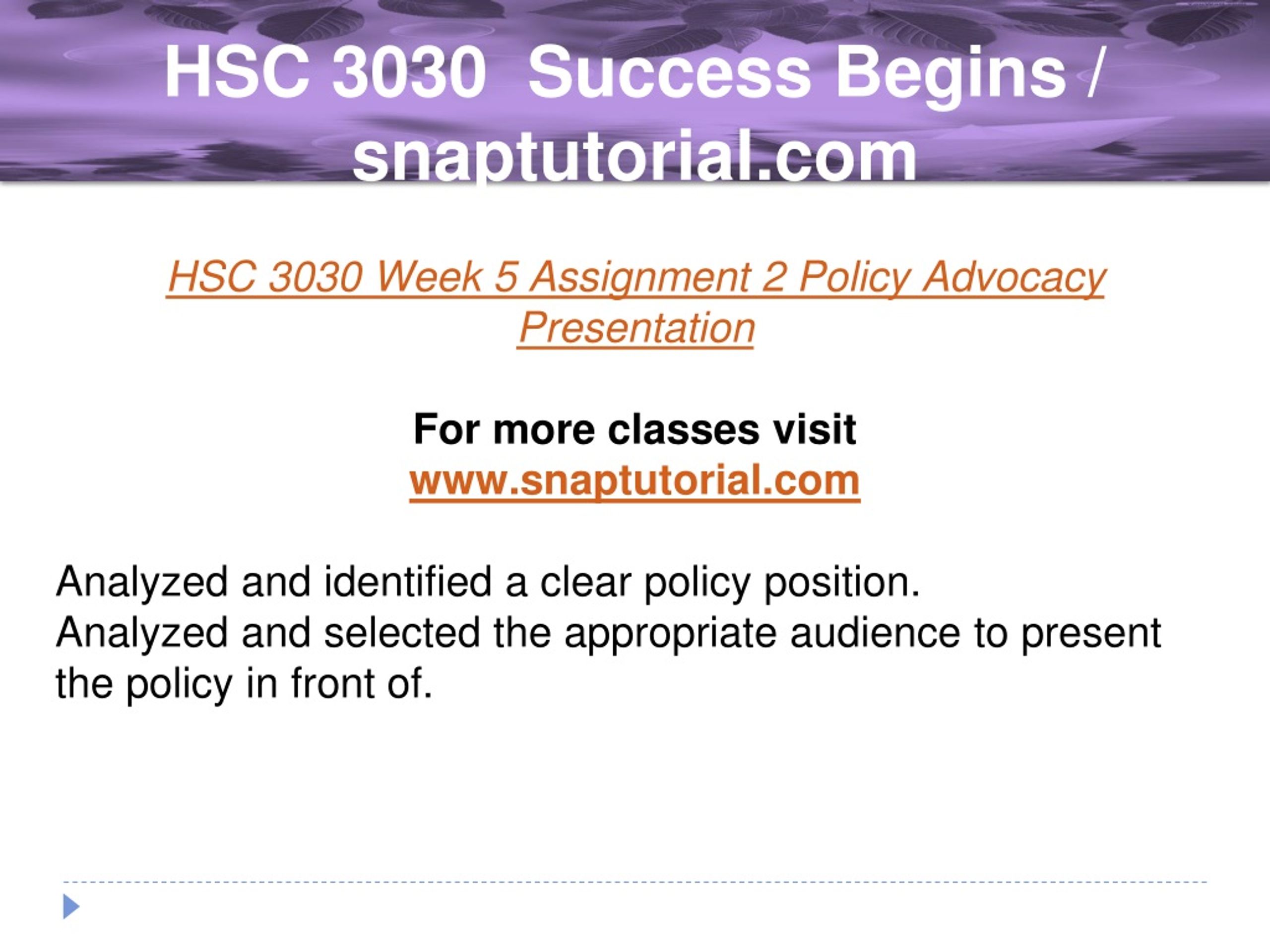 HSC 3030 Success Begins / snaptutorial.com

HSC 3030 Week 5 Assignment 2 Policy Advocacy Presentation

For more classes visit
www.snaptutorial.com

Analyzed and identified a clear policy position.
Analyzed and selected the appropriate audience to present the policy in front of.